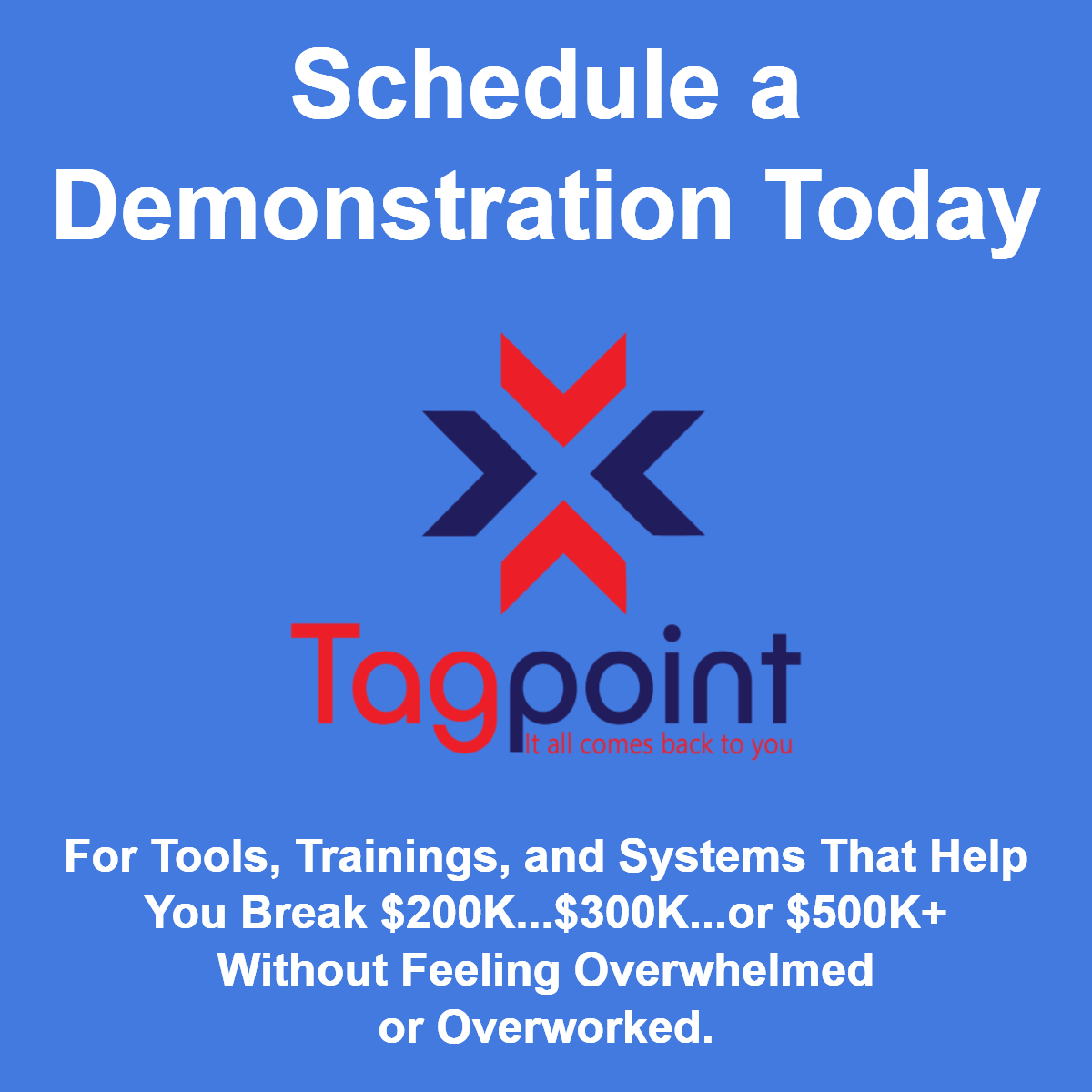 Schedule a Demonstration Today

Tagpoint
It all comes back to you

For Tools, Trainings, and Systems That Help You Break \$200K...\$300K...or \$500K+ Without Feeling Overwhelmed or Overworked.